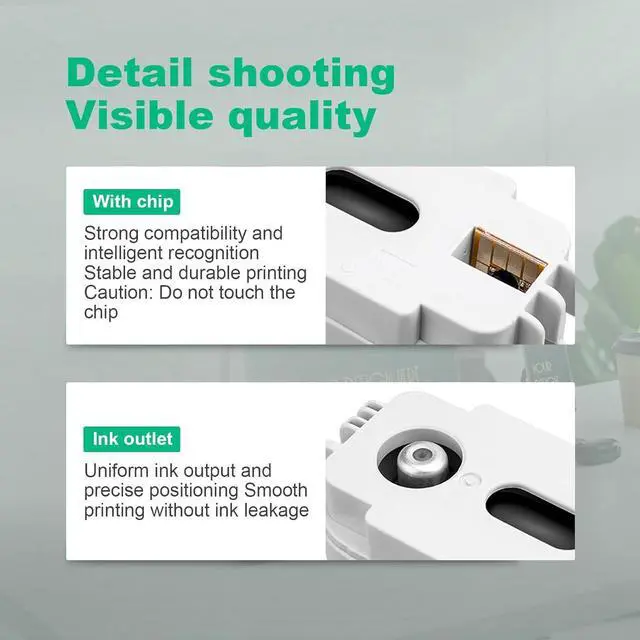 Detail shooting
Visible quality

With chip

Strong compatibility and intelligent recognition Stable and durable printing Caution: Do not touch the chip

Ink outlet

Uniform ink output and precise positioning Smooth printing without ink leakage